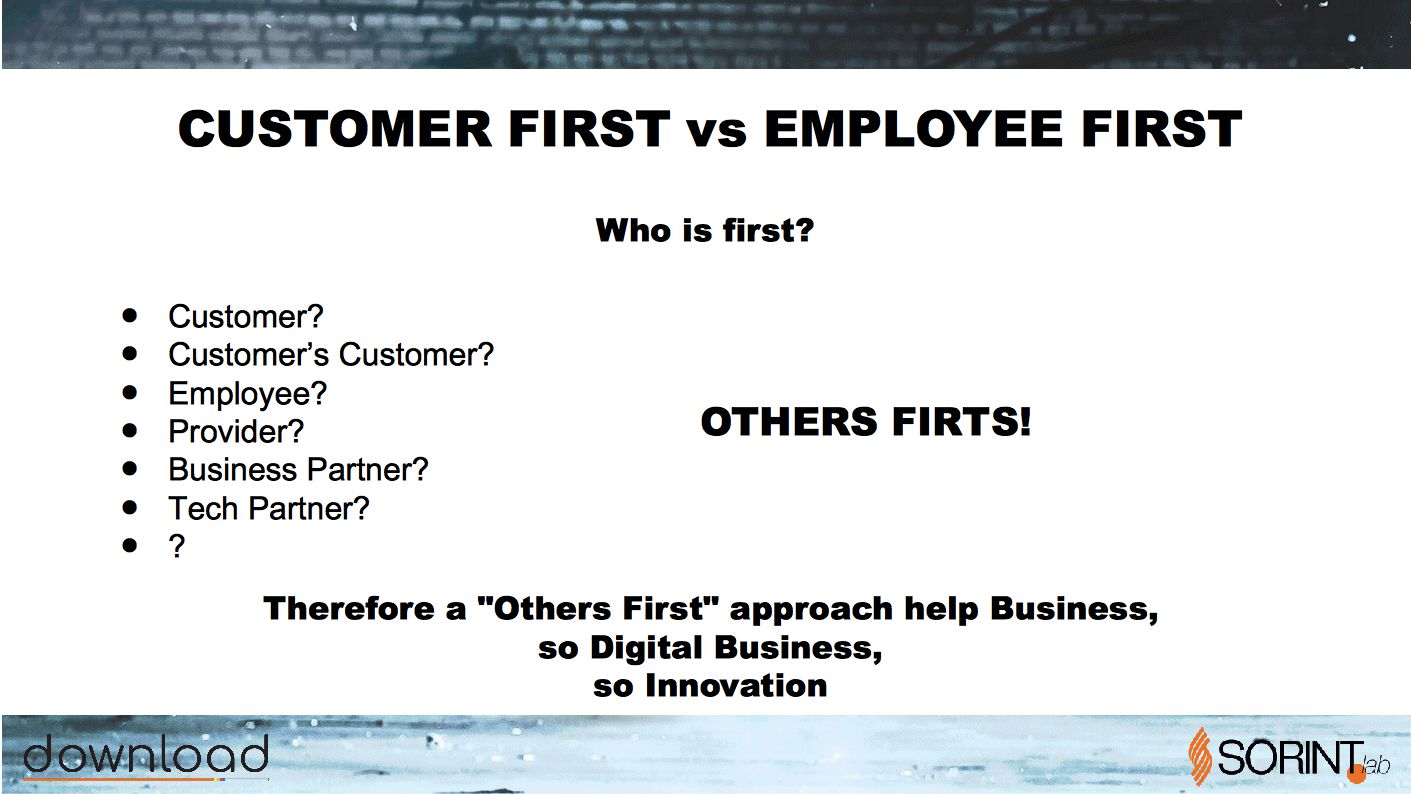 CUSTOMER FIRST vs EMPLOYEE FIRST

Who is first?

- Customer?
- Customer's Customer?
- Employee?
- Provider?
- Business Partner?
- Tech Partner?
- ?

OTHERS FIRTS!

Therefore a "Others First" approach help Business, so Digital Business, so Innovation

download

SORINT.lab